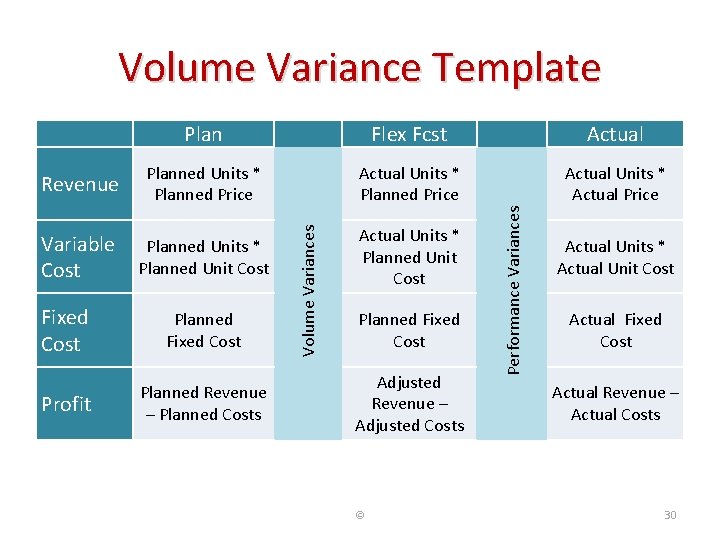 Volume Variance Template

| | Plan | | Flex Fcst | | Actual |
|---|---|---|---|---|---|
| Revenue | Planned Units * Planned Price | Volume Variances | Actual Units * Planned Price | Performance Variances | Actual Units * Actual Price |
| Variable Cost | Planned Units * Planned Unit Cost | | Actual Units * Planned Unit Cost | | Actual Units * Actual Unit Cost |
| Fixed Cost | Planned Fixed Cost | | Planned Fixed Cost | | Actual Fixed Cost |
| Profit | Planned Revenue – Planned Costs | | Adjusted Revenue – Adjusted Costs | | Actual Revenue – Actual Costs |

©

30